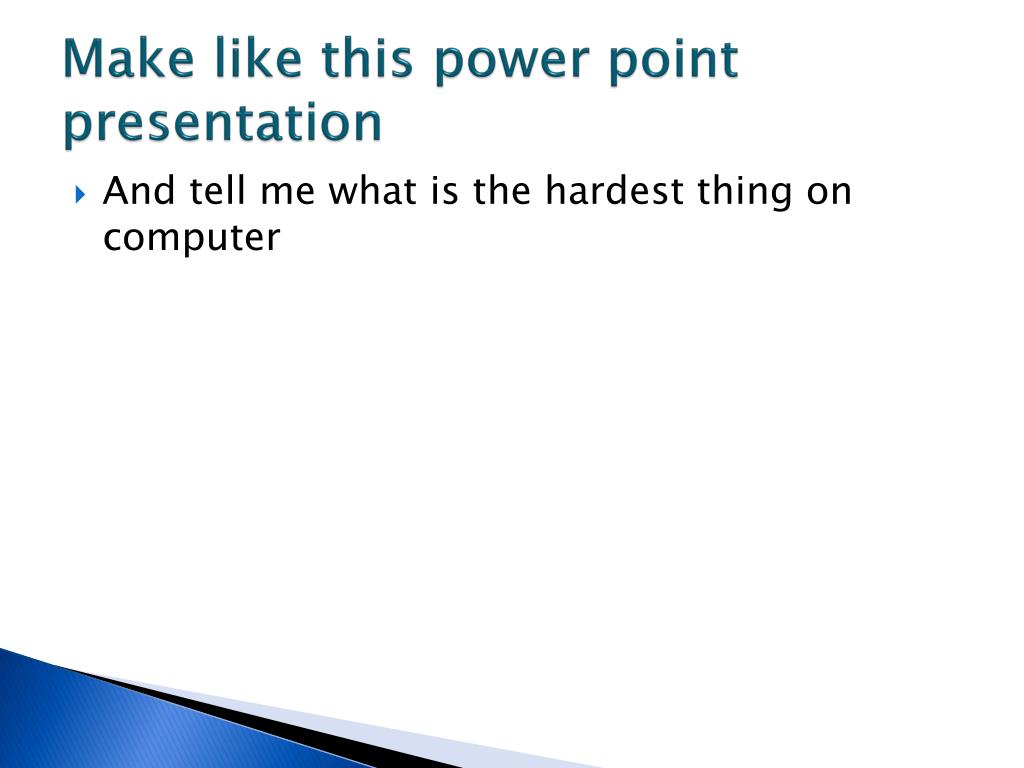 Make like this power point presentation

And tell me what is the hardest thing on computer